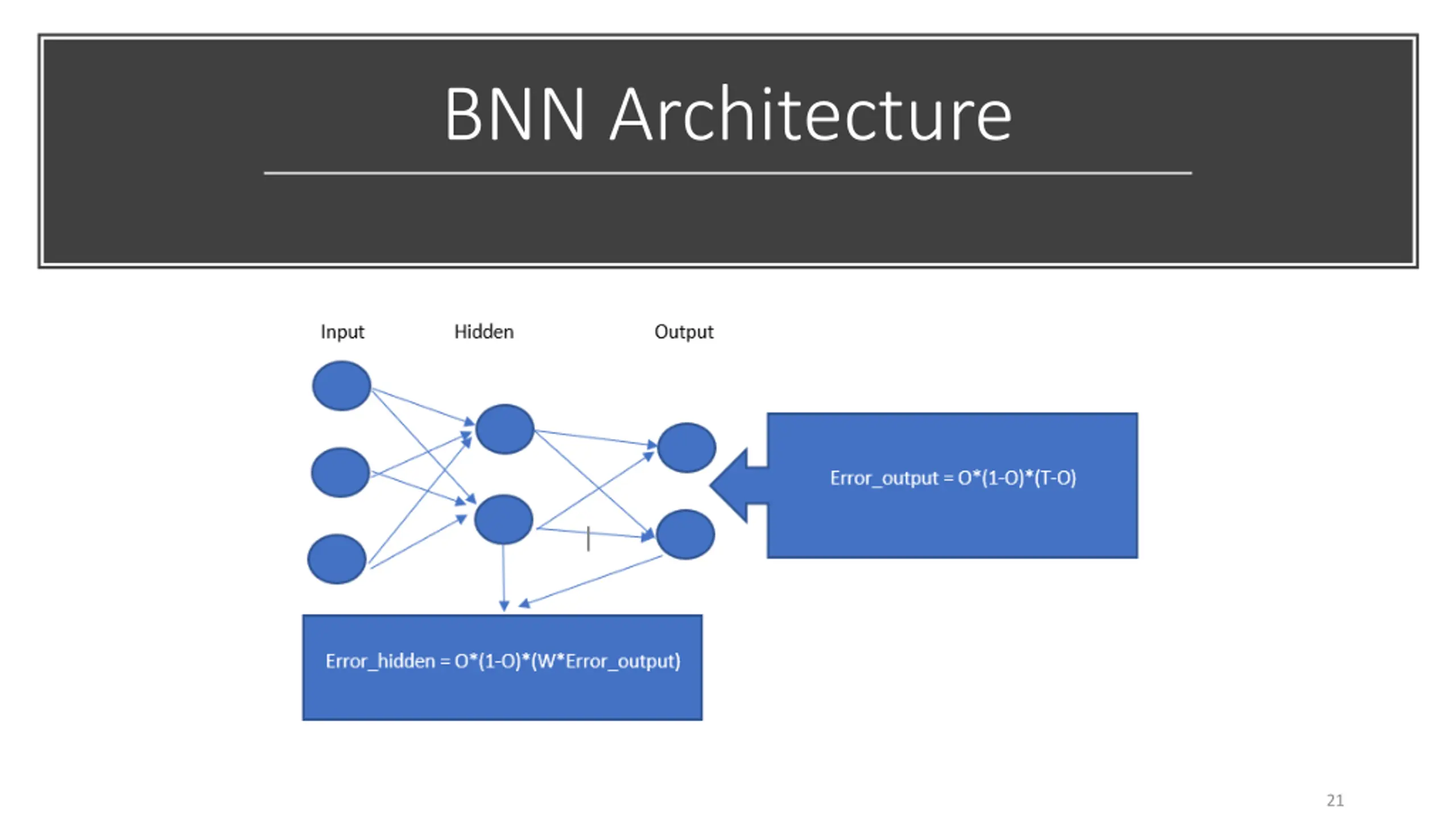 BNN Architecture

Input Hidden Output

Error_output = O*(1-O)*(T-O)

Error_hidden = O*(1-O)*(W*Error_output)

21